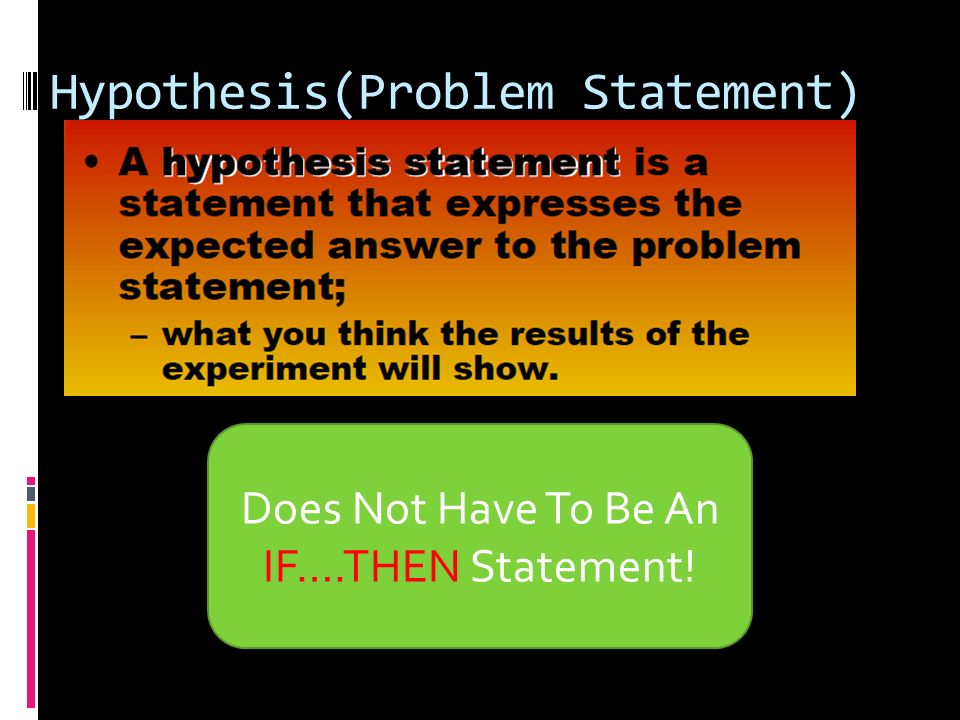 Hypothesis(Problem Statement)

• A hypothesis statement is a statement that expresses the expected answer to the problem statement;

– what you think the results of the experiment will show.

Does Not Have To Be An IF….THEN Statement!